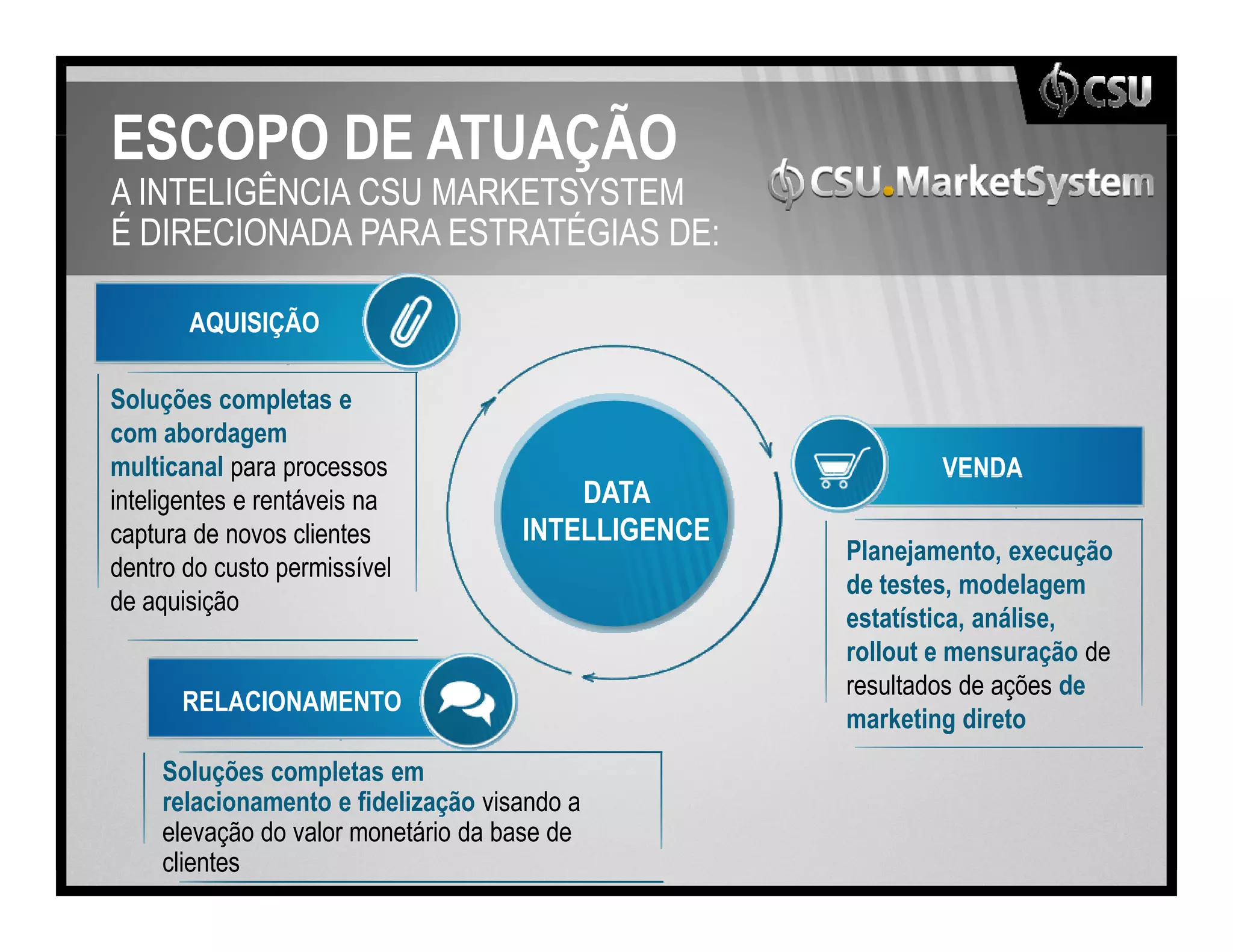 CSU

ESCOPO DE ATUAÇÃO
A INTELIGÊNCIA CSU MARKETSYSTEM
É DIRECIONADA PARA ESTRATÉGIAS DE:

CSU.MarketSystem

AQUISIÇÃO

Soluções completas e com abordagem multicanal para processos inteligentes e rentáveis na captura de novos clientes dentro do custo permissível de aquisição

DATA INTELLIGENCE

VENDA

Planejamento, execução de testes, modelagem estatística, análise, rollout e mensuração de resultados de ações de marketing direto

RELACIONAMENTO

Soluções completas em relacionamento e fidelização visando a elevação do valor monetário da base de clientes